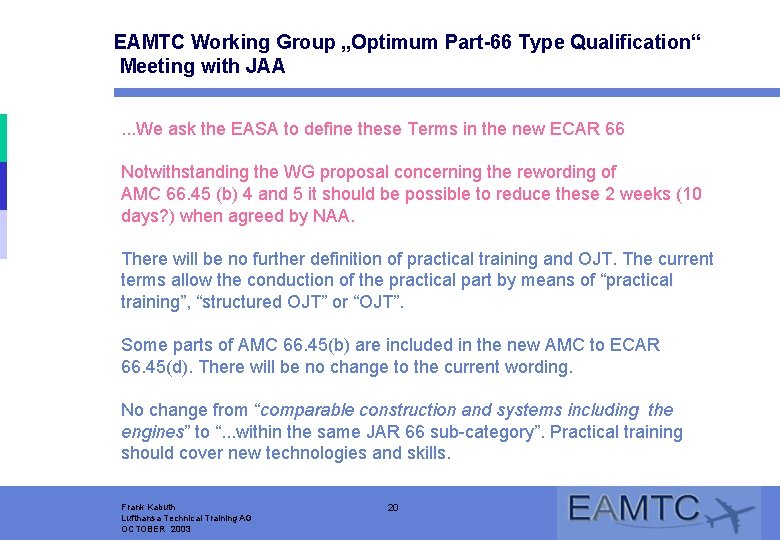 EAMTC Working Group „Optimum Part-66 Type Qualification“
Meeting with JAA

...We ask the EASA to define these Terms in the new ECAR 66

Notwithstanding the WG proposal concerning the rewording of AMC 66.45 (b) 4 and 5 it should be possible to reduce these 2 weeks (10 days?) when agreed by NAA.

There will be no further definition of practical training and OJT. The current terms allow the conduction of the practical part by means of “practical training”, “structured OJT” or “OJT”.

Some parts of AMC 66.45(b) are included in the new AMC to ECAR 66.45(d). There will be no change to the current wording.

No change from “comparable construction and systems including the engines” to “...within the same JAR 66 sub-category”. Practical training should cover new technologies and skills.

Frank Kabuth
Lufthansa Technical Training AG
OCTOBER 2003

20

EAMTC